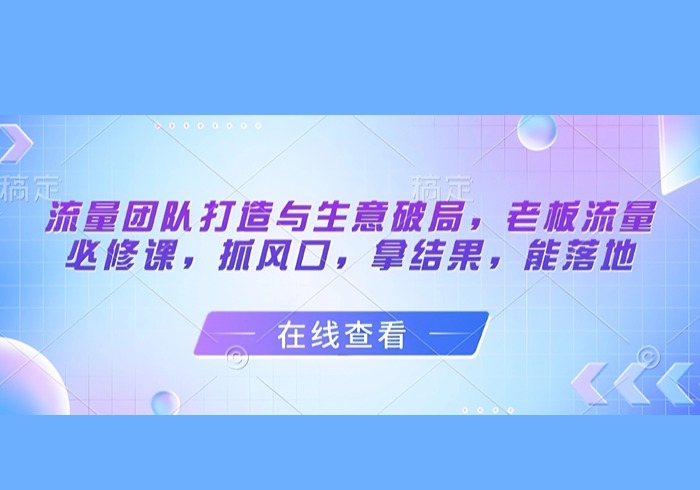 稿定 稿定

流量团队打造与生意破局，老板流量必修课，抓风口，拿结果，能落地

在线查看